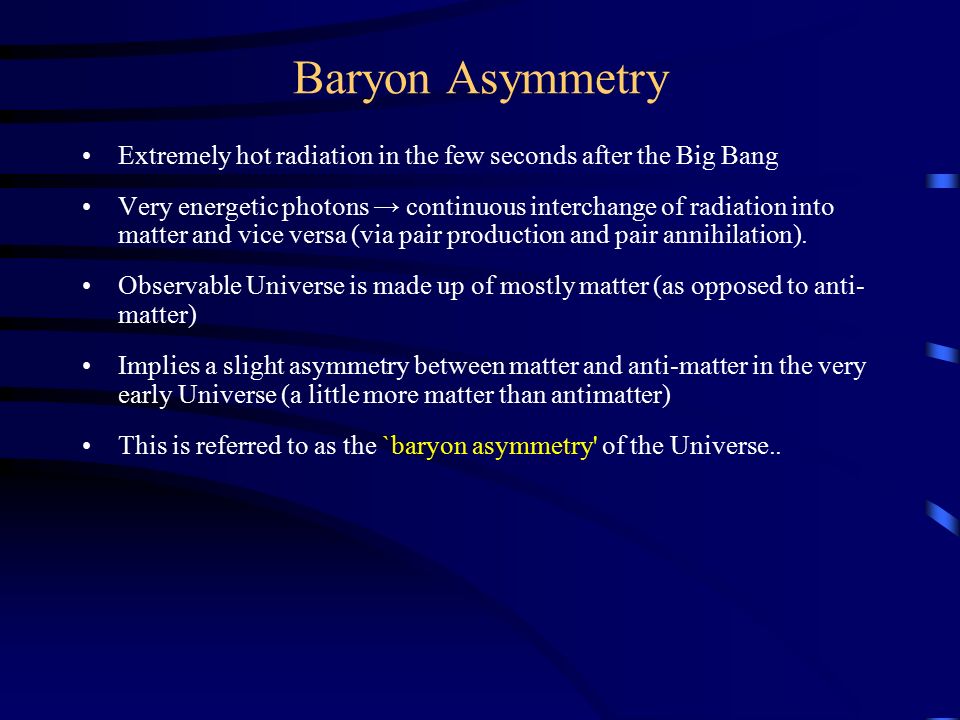 Baryon Asymmetry

• Extremely hot radiation in the few seconds after the Big Bang

• Very energetic photons → continuous interchange of radiation into matter and vice versa (via pair production and pair annihilation).

• Observable Universe is made up of mostly matter (as opposed to anti-matter)

• Implies a slight asymmetry between matter and anti-matter in the very early Universe (a little more matter than antimatter)

• This is referred to as the `baryon asymmetry' of the Universe..